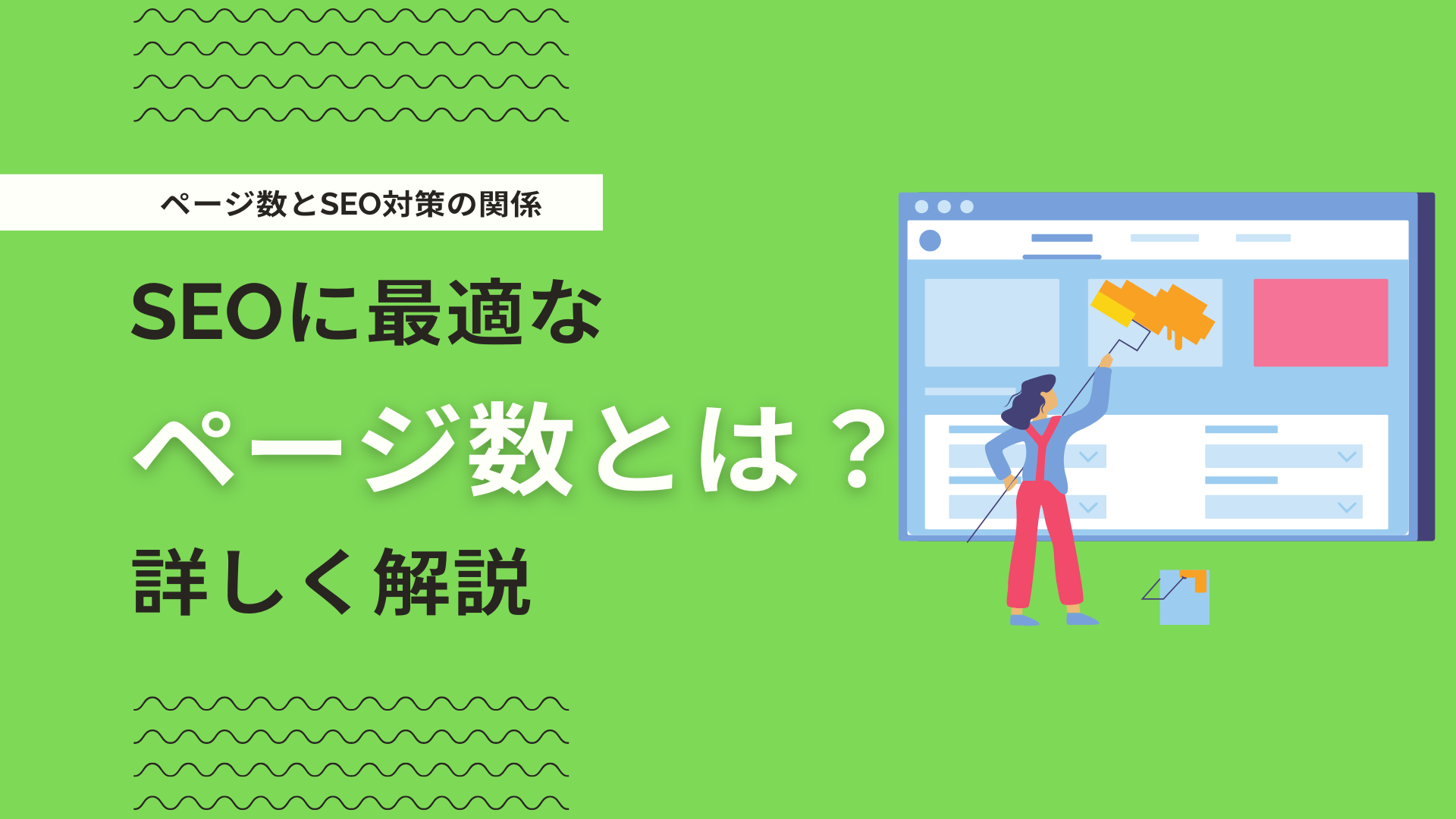 ページ数とSEO対策の関係

SEOに最適な

ページ数とは？

詳しく解説